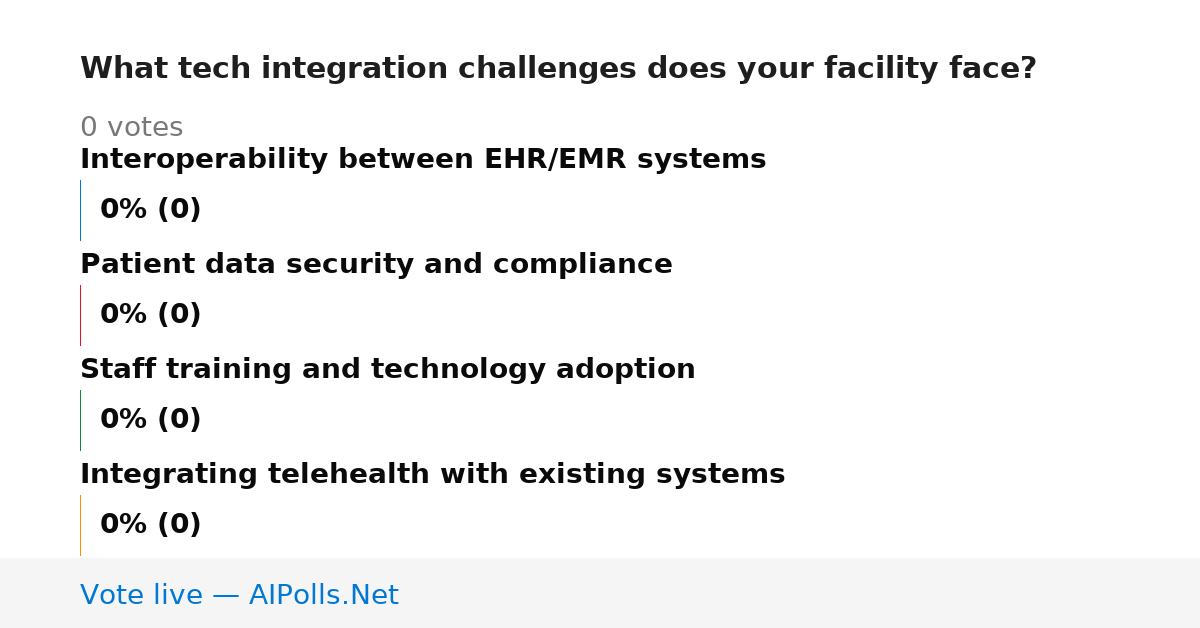 What tech integration challenges does your facility face?

0 votes

Interoperability between EHR/EMR systems

0% (0)

Patient data security and compliance

0% (0)

Staff training and technology adoption

0% (0)

Integrating telehealth with existing systems

0% (0)

Vote live — AIPolls.Net